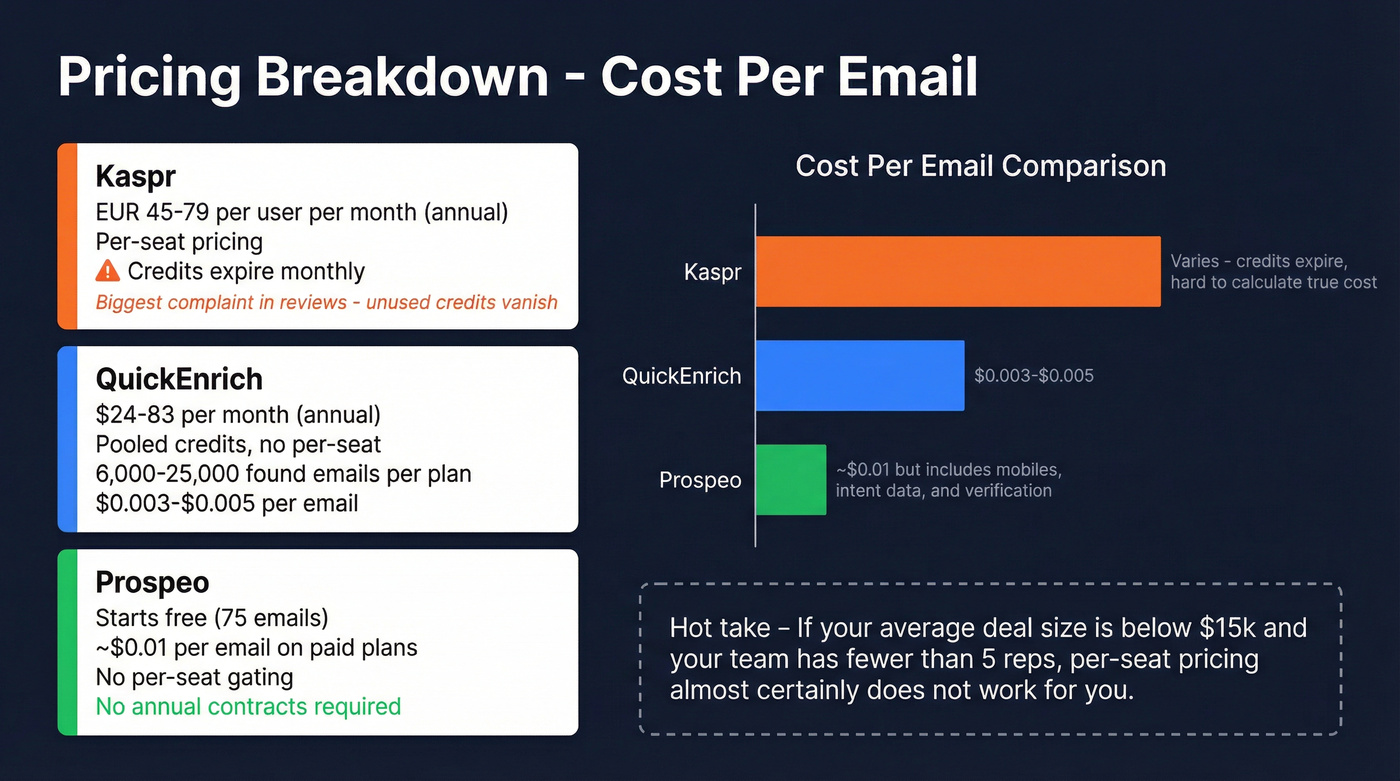 Pricing Breakdown - Cost Per Email

Kaspr
EUR 45-79 per user per month (annual)
Per-seat pricing
⚠ Credits expire monthly
Biggest complaint in reviews - unused credits vanish

QuickEnrich
$24-83 per month (annual)
Pooled credits, no per-seat
6,000-25,000 found emails per plan
$0.003-$0.005 per email

Prospeo
Starts free (75 emails)
~$0.01 per email on paid plans
No per-seat gating
No annual contracts required

Cost Per Email Comparison

Kaspr
Varies - credits expire, hard to calculate true cost

QuickEnrich
$0.003-$0.005

Prospeo
~$0.01 but includes mobiles, intent data, and verification

Hot take – If your average deal size is below $15k and your team has fewer than 5 reps, per-seat pricing almost certainly does not work for you.